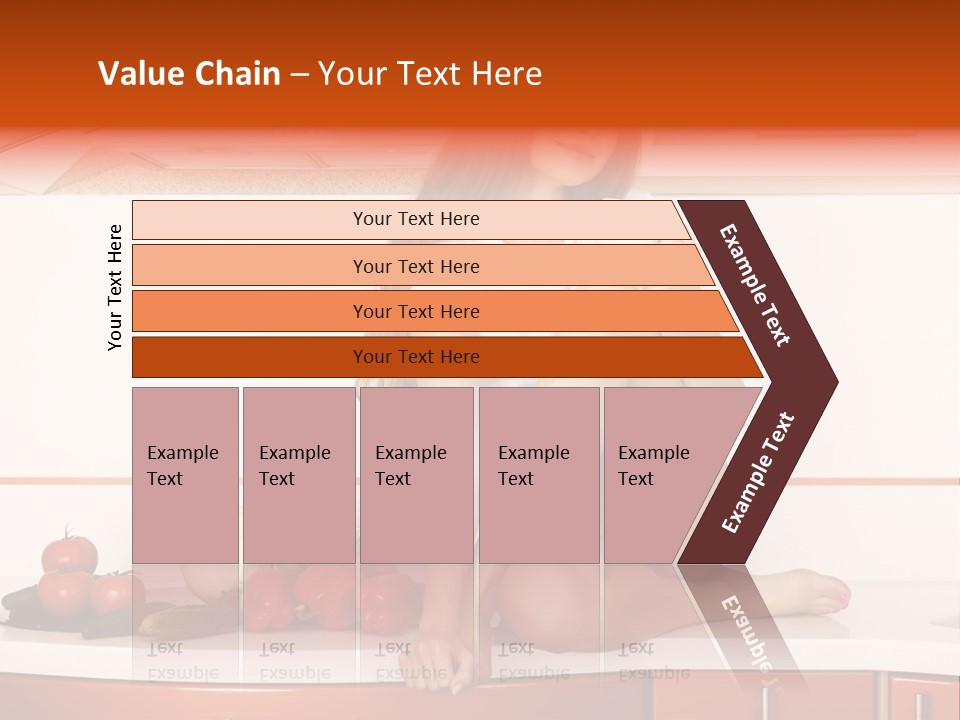 Value Chain – Your Text Here

Your Text Here

Your Text Here

Your Text Here

Your Text Here

Your Text Here

Example Text

Example Text

Example Text

Example Text

Example Text

Example Text

Example Text